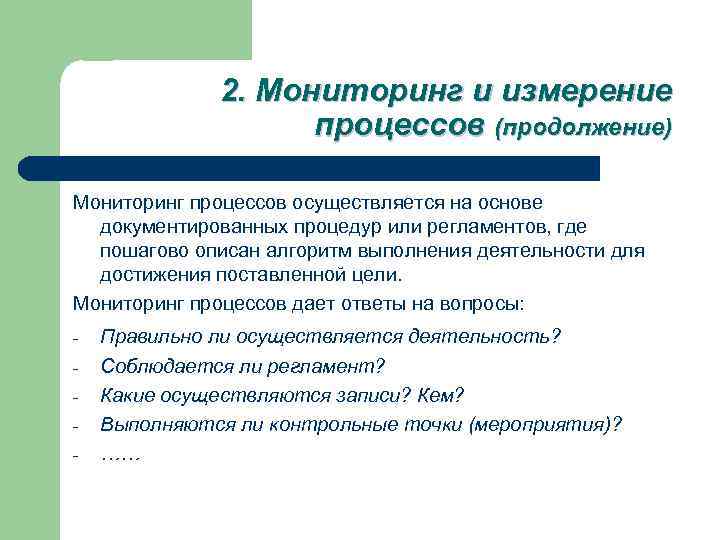 2. Мониторинг и измерение процессов (продолжение)

Мониторинг процессов осуществляется на основе документированных процедур или регламентов, где пошагово описан алгоритм выполнения деятельности для достижения поставленной цели.

Мониторинг процессов дает ответы на вопросы:

- Правильно ли осуществляется деятельность?
- Соблюдается ли регламент?
- Какие осуществляются записи? Кем?
- Выполняются ли контрольные точки (мероприятия)?
- ……